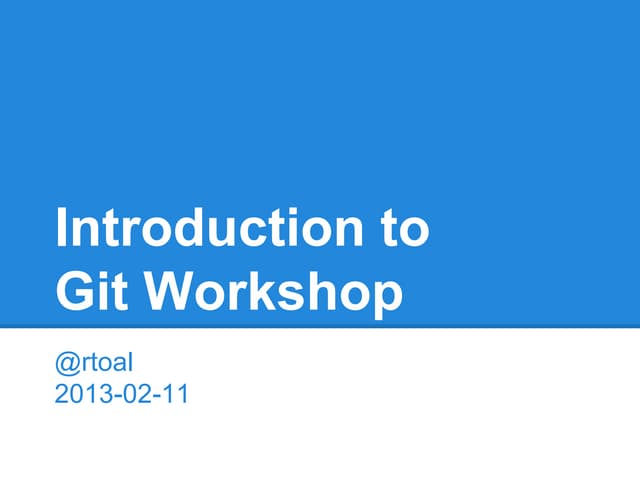 Introduction to Git Workshop

@rtoal
2013-02-11